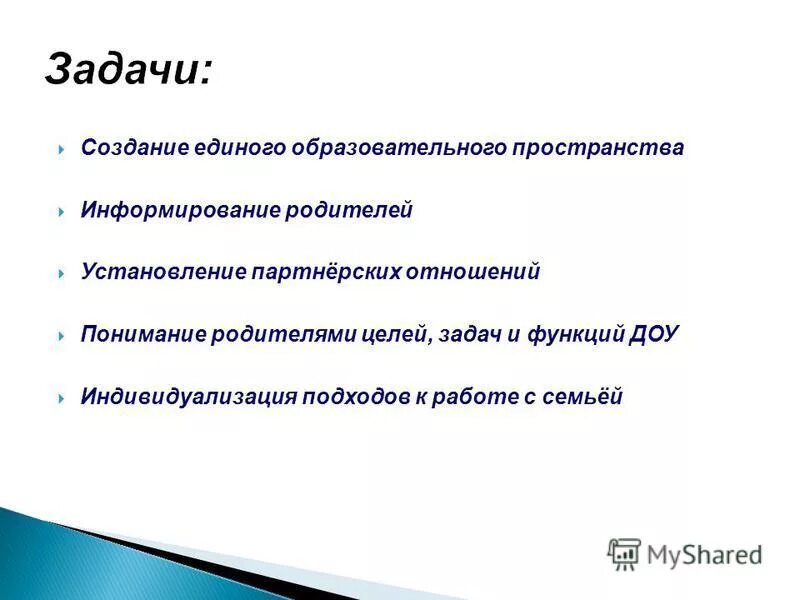 Задачи:

Создание единого образовательного пространства

Информирование родителей

Установление партнёрских отношений

Понимание родителями целей, задач и функций ДОУ

Индивидуализация подходов к работе с семьёй

MyShared